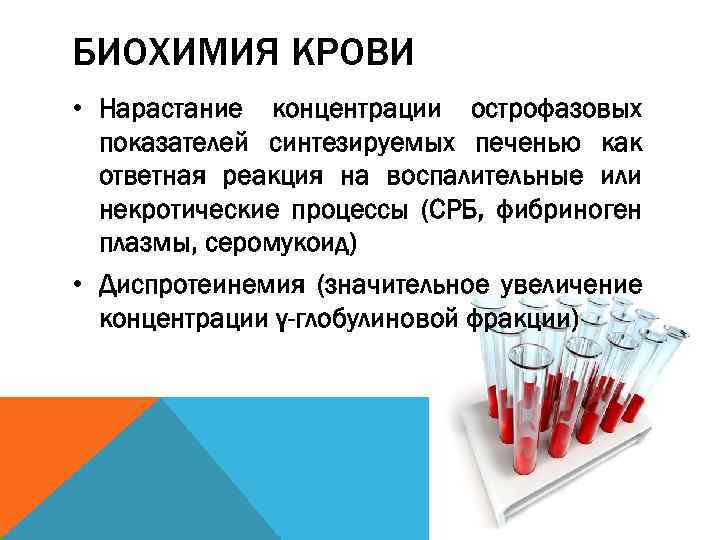 БИОХИМИЯ КРОВИ

• Нарастание концентрации острофазовых показателей синтезируемых печенью как ответная реакция на воспалительные или некротические процессы (СРБ, фибриноген плазмы, серомукоид)

• Диспротеинемия (значительное увеличение концентрации γ-глобулиновой фракции)